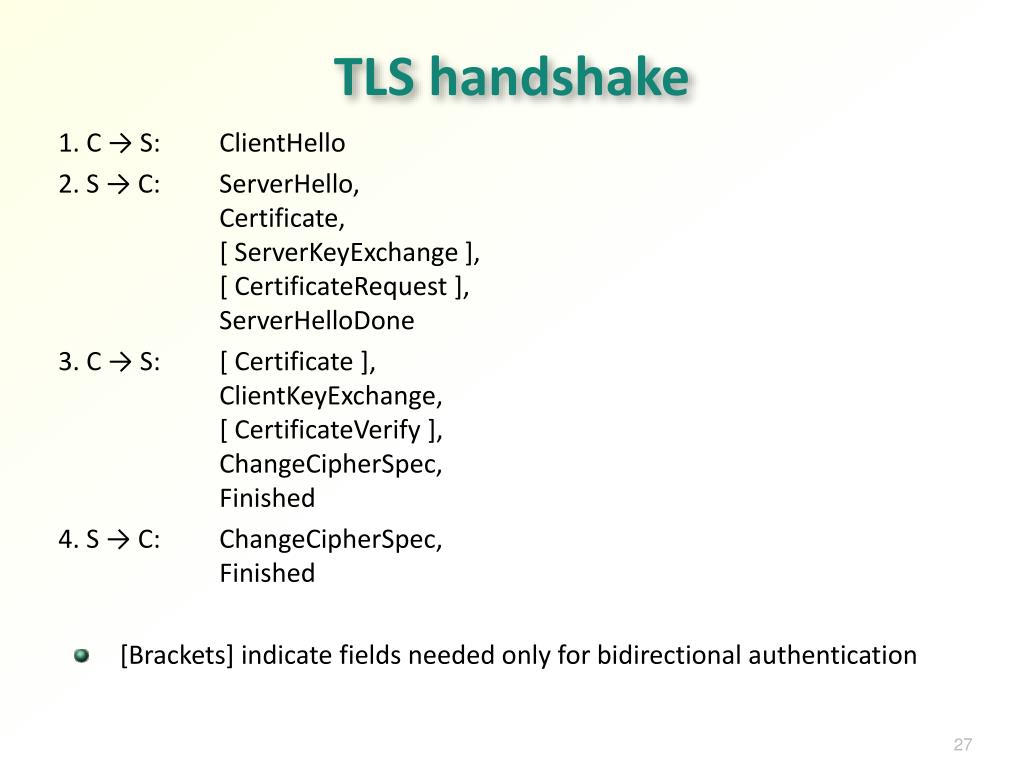 TLS handshake

1. C → S: ClientHello
2. S → C: ServerHello,
Certificate,
[ ServerKeyExchange ],
[ CertificateRequest ],
ServerHelloDone
3. C → S: [ Certificate ],
ClientKeyExchange,
[ CertificateVerify ],
ChangeCipherSpec,
Finished
4. S → C: ChangeCipherSpec,
Finished

[Brackets] indicate fields needed only for bidirectional authentication

27